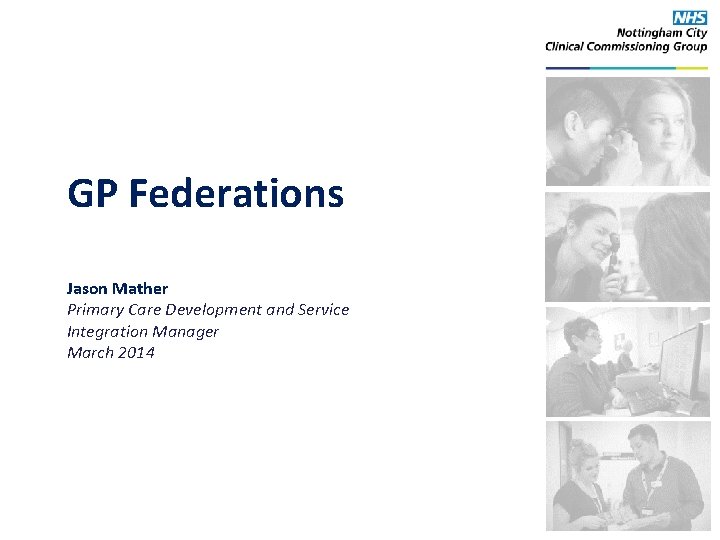 NHS
Nottingham City
Clinical Commissioning Group

GP Federations

Jason Mather
Primary Care Development and Service Integration Manager
March 2014